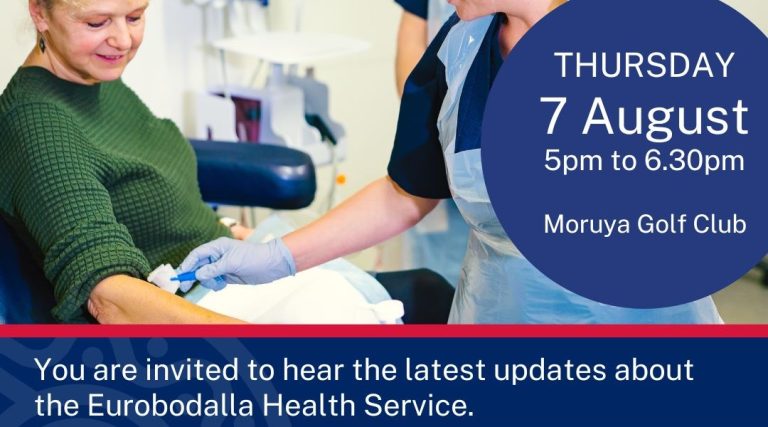 THURSDAY
7 August
5pm to 6.30pm

Moruya Golf Club

You are invited to hear the latest updates about the Eurobodalla Health Service.